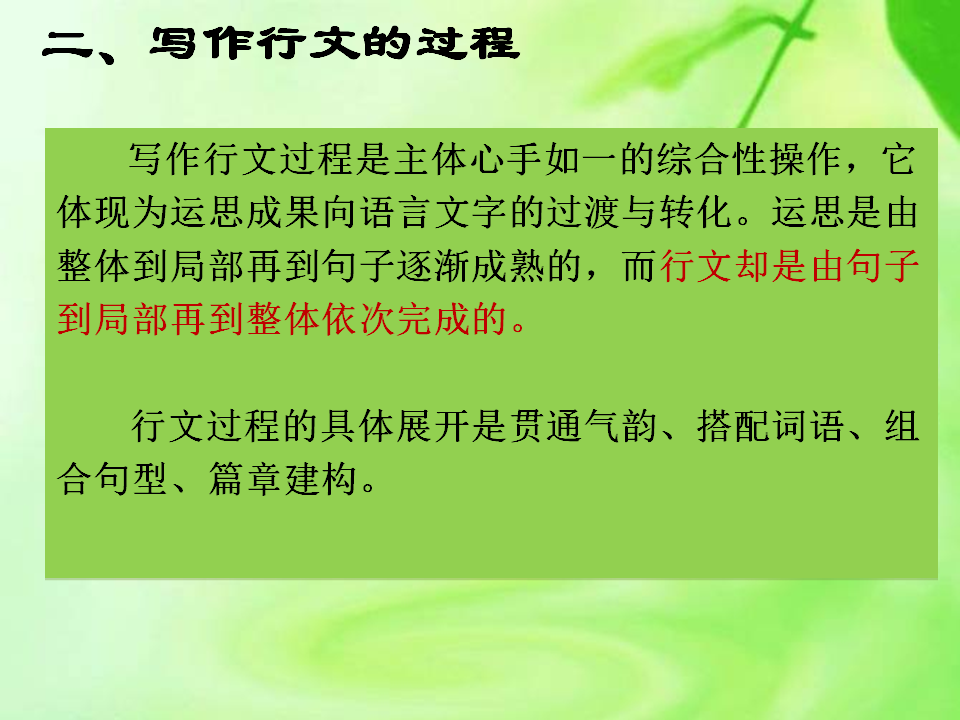 二、写作行文的过程

写作行文过程是主体心手如一的综合性操作，它体现为运思成果向语言文字的过渡与转化。运思是由整体到局部再到句子逐渐成熟的，而行文却是由句子到局部再到整体依次完成的。

行文过程的具体展开是贯通气韵、搭配词语、组合句型、篇章建构。